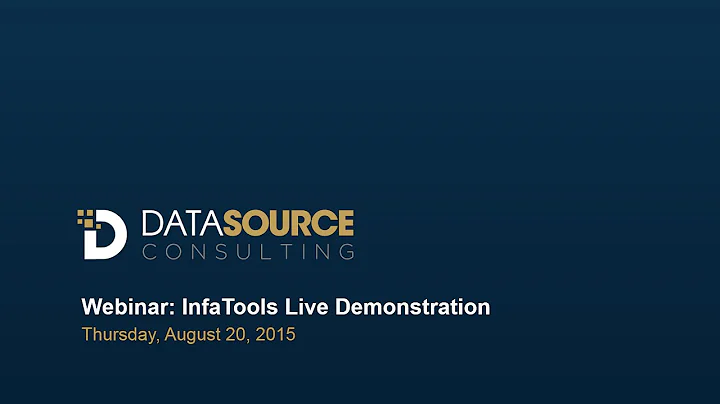 DATASOURCE
CONSULTING

Webinar: InfaTools Live Demonstration
Thursday, August 20, 2015